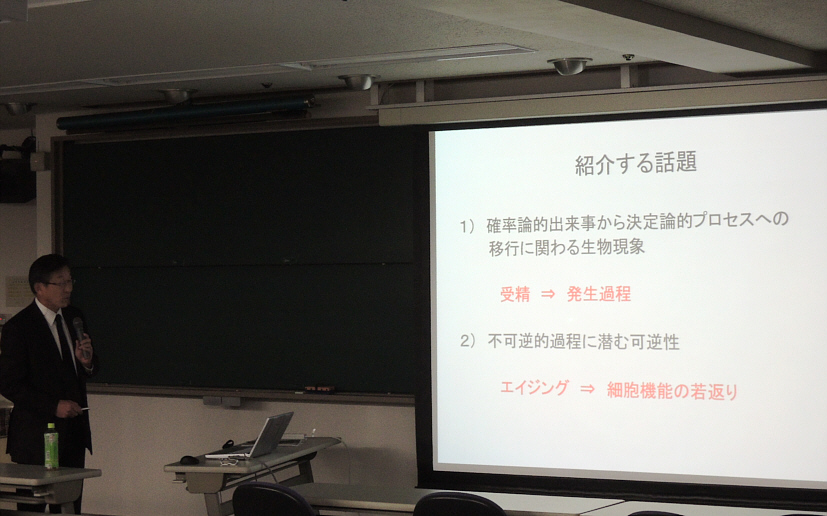 紹介する話題

1） 確率論的出来事から決定論的プロセスへの移行に関わる生物現象

受精 ⇒ 発生過程

2） 不可逆的過程に潜む可逆性

エイジング ⇒ 細胞機能の若返り